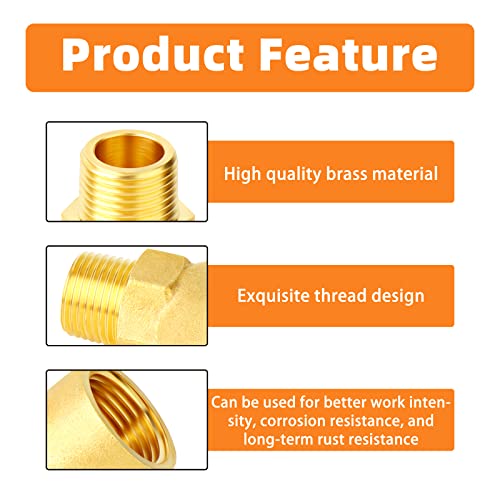 Product Feature

High quality brass material

Exquisite thread design

Can be used for better work intensity, corrosion resistance, and long-term rust resistance